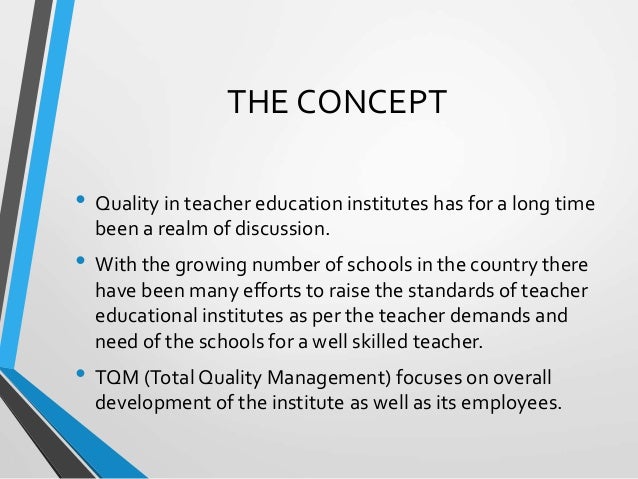 THE CONCEPT

• Quality in teacher education institutes has for a long time been a realm of discussion.

• With the growing number of schools in the country there have been many efforts to raise the standards of teacher educational institutes as per the teacher demands and need of the schools for a well skilled teacher.

• TQM (Total Quality Management) focuses on overall development of the institute as well as its employees.